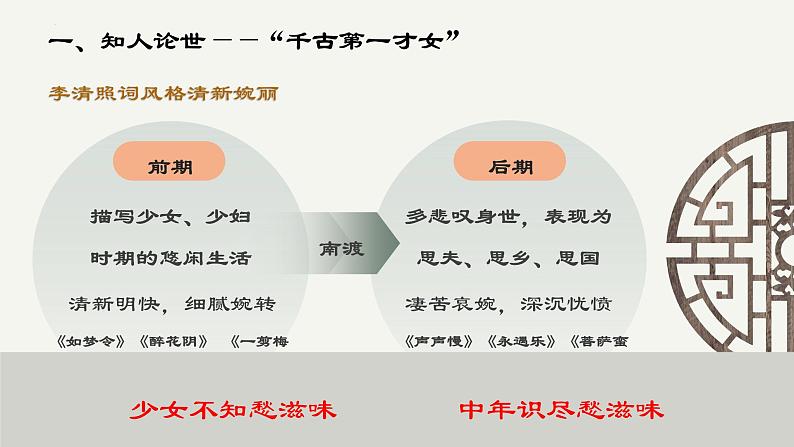 一、知人论世——“千古第一才女”

李清照词风格清新婉丽

前期

描写少女、少妇时期的悠闲生活

清新明快，细腻婉转

《如梦令》《醉花阴》《一剪梅

南渡

后期

多悲叹身世，表现为思夫、思乡、思国

凄苦哀婉，深沉忧愤

《声声慢》《永遇乐》《菩萨蛮

少女不知愁滋味

中年识尽愁滋味